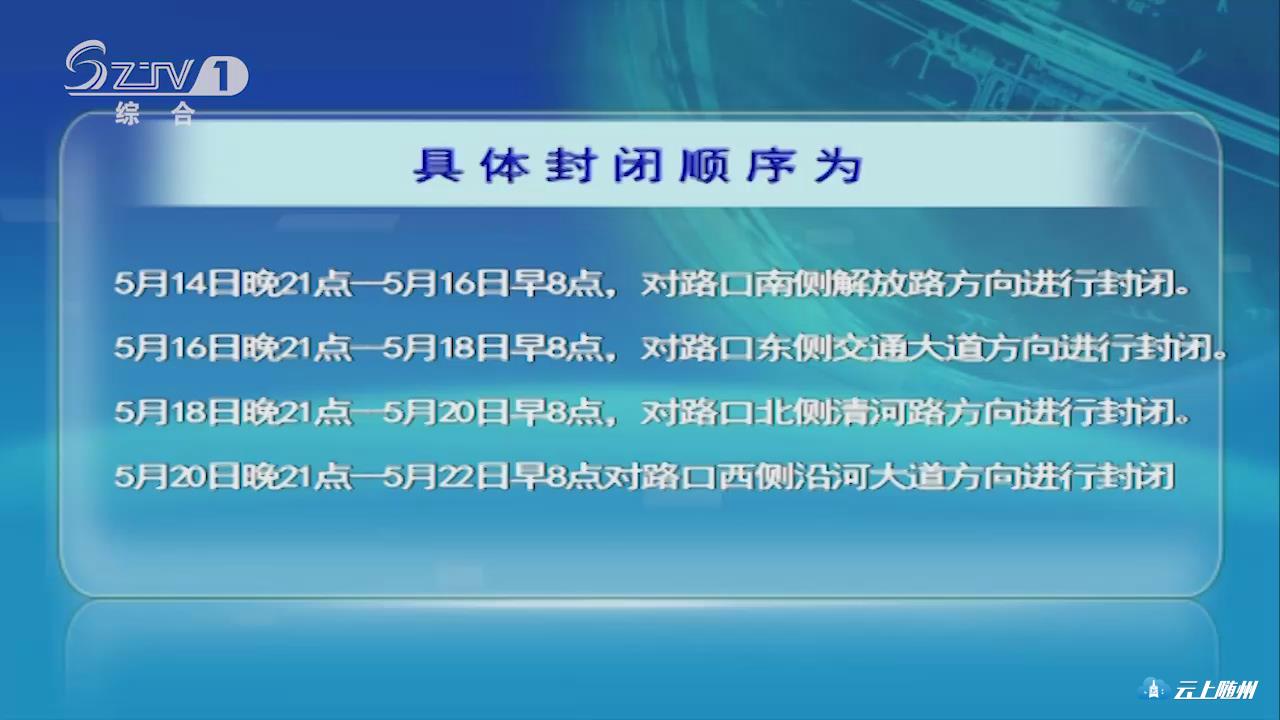 SZTV 1
综合

具体封闭顺序为

5月14日晚21点—5月16日早8点，对路口南侧解放路方向进行封闭。

5月16日晚21点—5月18日早8点，对路口东侧交通大道方向进行封闭。

5月18日晚21点—5月20日早8点，对路口北侧清河路方向进行封闭。

5月20日晚21点—5月22日早8点对路口西侧沿河大道方向进行封闭

云上随州